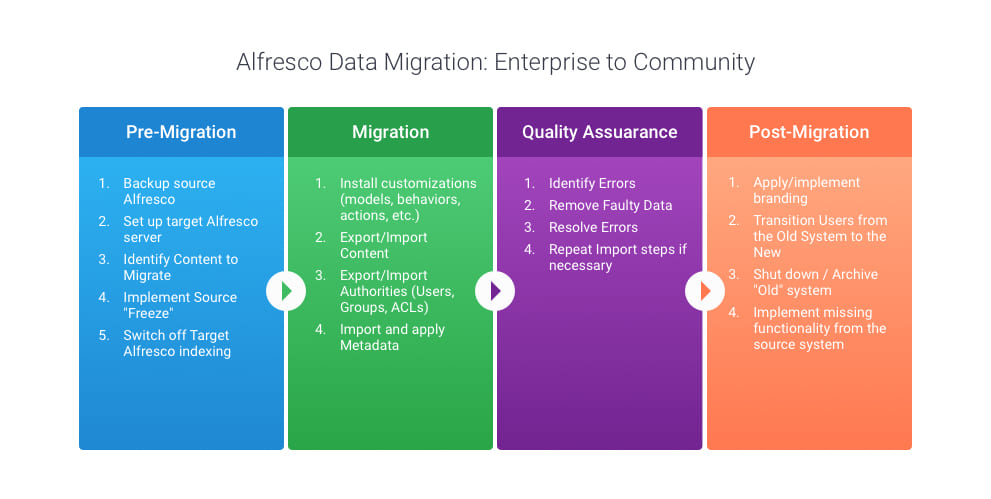 Alfresco Data Migration: Enterprise to Community

Pre-Migration

1. Backup source Alfresco
2. Set up target Alfresco server
3. Identify Content to Migrate
4. Implement Source "Freeze"
5. Switch off Target Alfresco indexing

Migration

1. Install customizations (models, behaviors, actions, etc.)
2. Export/Import Content
3. Export/Import Authorities (Users, Groups, ACLs)
4. Import and apply Metadata

Quality Assuarance

1. Identify Errors
2. Remove Faulty Data
3. Resolve Errors
4. Repeat Import steps if necessary

Post-Migration

1. Apply/implement branding
2. Transition Users from the Old System to the New
3. Shut down / Archive "Old" system
4. Implement missing functionality from the source system